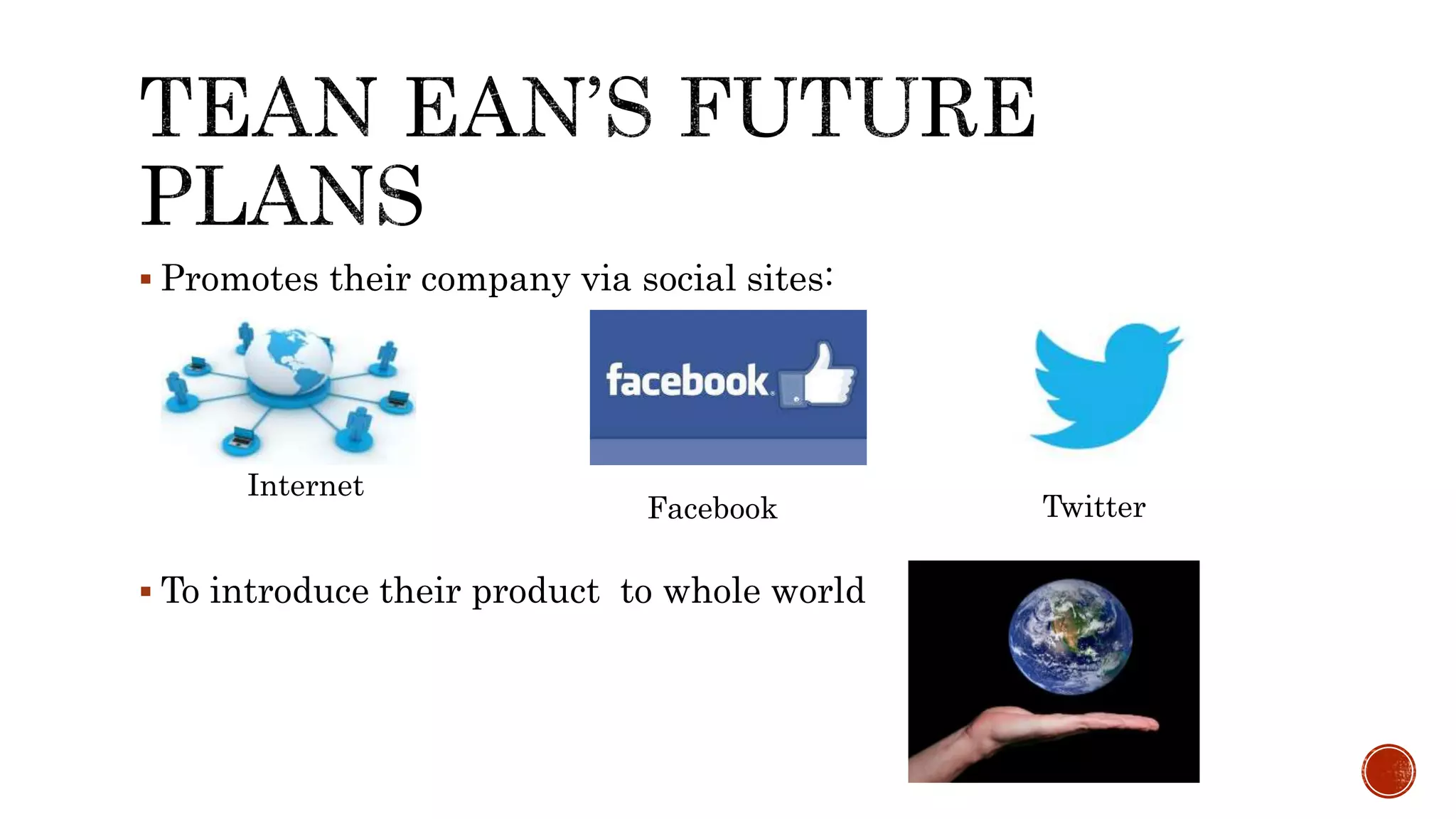 TEAN EAN'S FUTURE PLANS

▪ Promotes their company via social sites:

facebook

Internet

Facebook

Twitter

▪ To introduce their product  to whole world